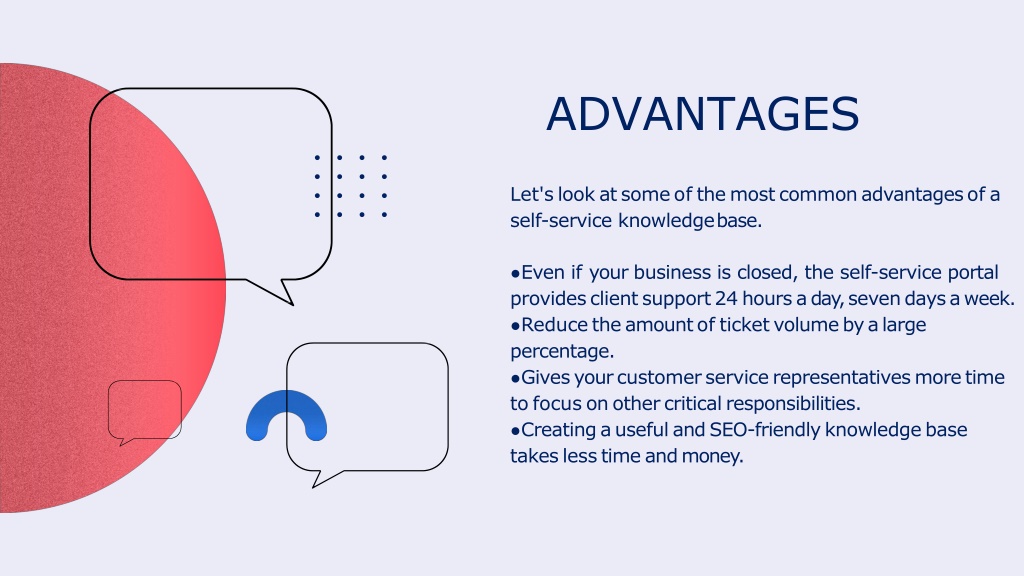 ADVANTAGES

Let's look at some of the most common advantages of a self-service knowledge base.

●Even if your business is closed, the self-service portal provides client support 24 hours a day, seven days a week.
●Reduce the amount of ticket volume by a large percentage.
●Gives your customer service representatives more time to focus on other critical responsibilities.
●Creating a useful and SEO-friendly knowledge base takes less time and money.